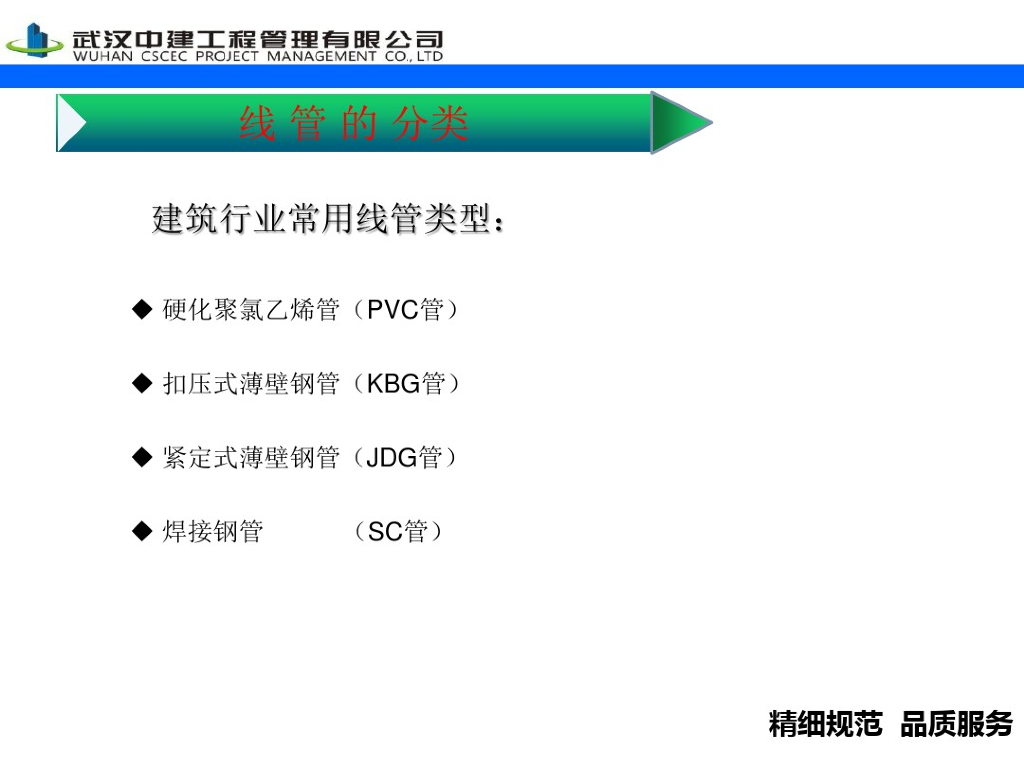 武汉中建工程管理有限公司
WUHAN CSCEC PROJECT MANAGEMENT CO., LTD

线 管 的 分类

建筑行业常用线管类型：

◆ 硬化聚氯乙烯管（PVC管）

◆ 扣压式薄壁钢管（KBG管）

◆ 紧定式薄壁钢管（JDG管）

◆ 焊接钢管 （SC管）

精细规范 品质服务